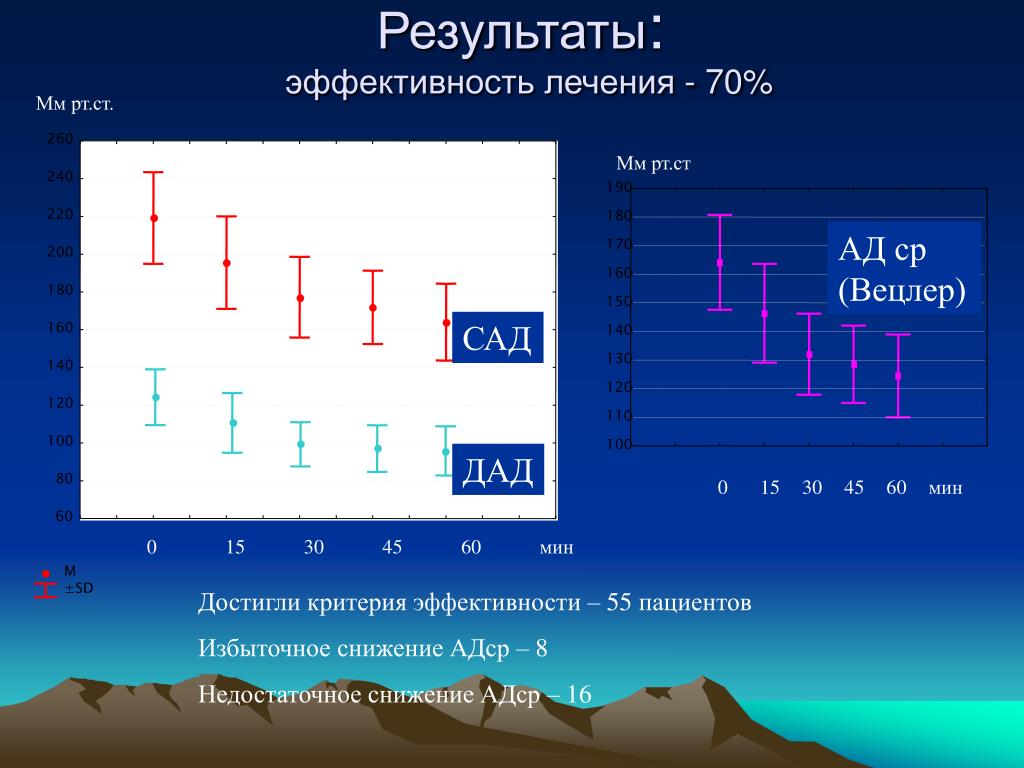 Результаты:
эффективность лечения - 70%

Мм рт.ст.

260
240
220
200
180
160
140
120
100
80
60

САД
ДАД

0 15 30 45 60 мин

M
±SD

Мм рт.ст

190
180
170
160
150
140
130
120
110
100

АД ср (Вецлер)

0 15 30 45 60 мин

Достигли критерия эффективности – 55 пациентов

Избыточное снижение АДср – 8

Недостаточное снижение АДср – 16